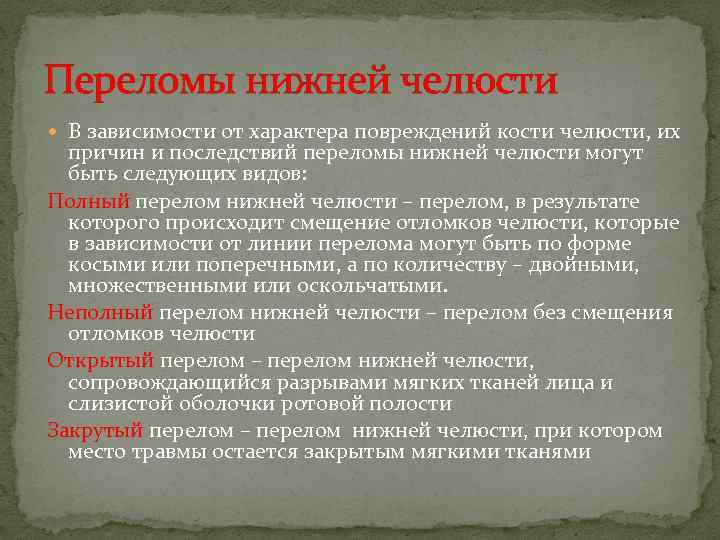 Переломы нижней челюсти

В зависимости от характера повреждений кости челюсти, их причин и последствий переломы нижней челюсти могут быть следующих видов:

Полный перелом нижней челюсти – перелом, в результате которого происходит смещение отломков челюсти, которые в зависимости от линии перелома могут быть по форме косыми или поперечными, а по количеству – двойными, множественными или оскольчатыми.

Неполный перелом нижней челюсти – перелом без смещения отломков челюсти

Открытый перелом – перелом нижней челюсти, сопровождающийся разрывами мягких тканей лица и слизистой оболочки ротовой полости

Закрутый перелом – перелом нижней челюсти, при котором место травмы остается закрытым мягкими тканями